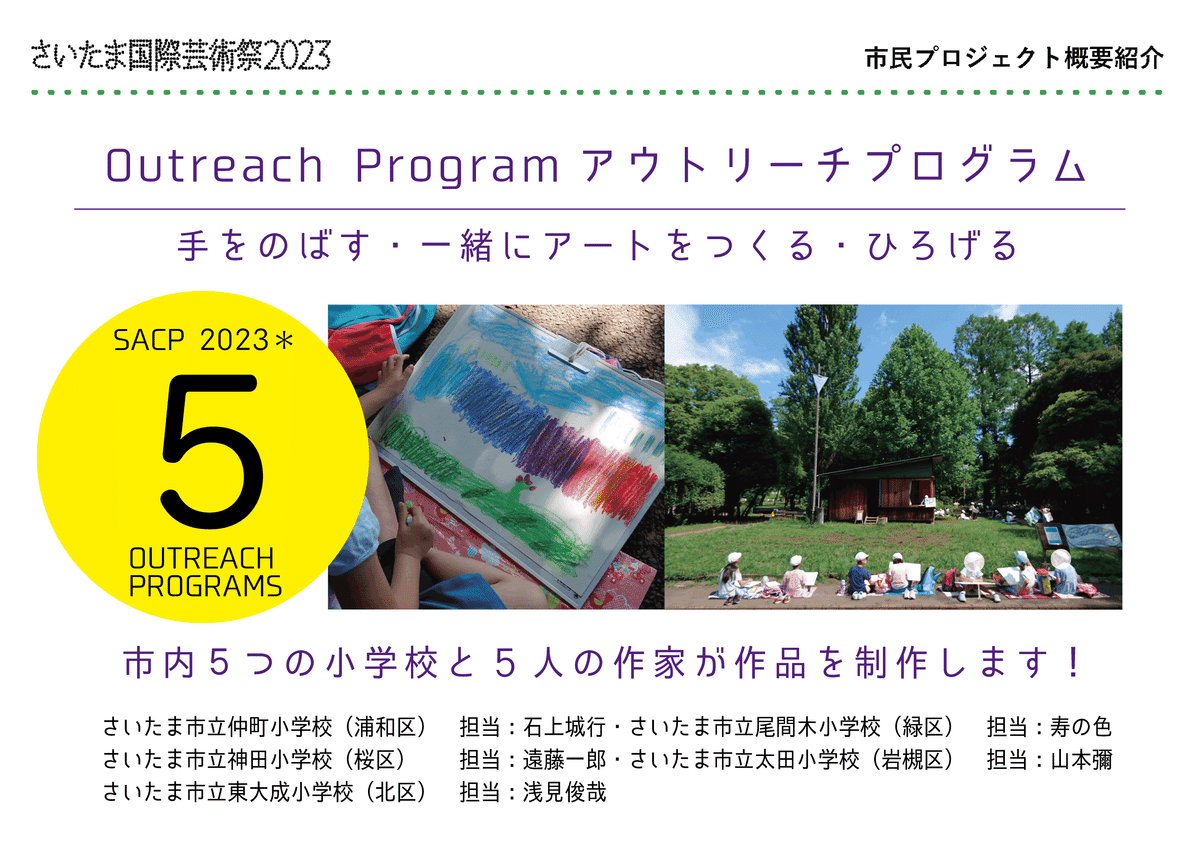 さいたま国際芸術祭2023

市民プロジェクト概要紹介

Outreach Program アウトリーチプログラム

手をのばす・一緒にアートをつくる・ひろげる

SACP 2023＊
5
OUTREACH PROGRAMS

市内５つの小学校と５人の作家が作品を制作します！

さいたま市立仲町小学校（浦和区） 担当：石上城行・さいたま市立尾間木小学校（緑区） 担当：寿の色
さいたま市立神田小学校（桜区） 担当：遠藤一郎・さいたま市立太田小学校（岩槻区） 担当：山本彌
さいたま市立東大成小学校（北区） 担当：浅見俊哉